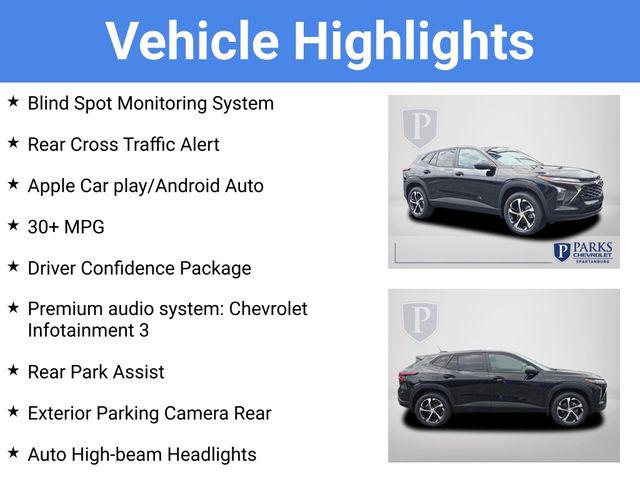 Vehicle Highlights

★ Blind Spot Monitoring System

★ Rear Cross Traffic Alert

★ Apple Car play/Android Auto

★ 30+ MPG

★ Driver Confidence Package

★ Premium audio system: Chevrolet Infotainment 3

★ Rear Park Assist

★ Exterior Parking Camera Rear

★ Auto High-beam Headlights

P

P PARKS CHEVROLET SPARTANBURG

P